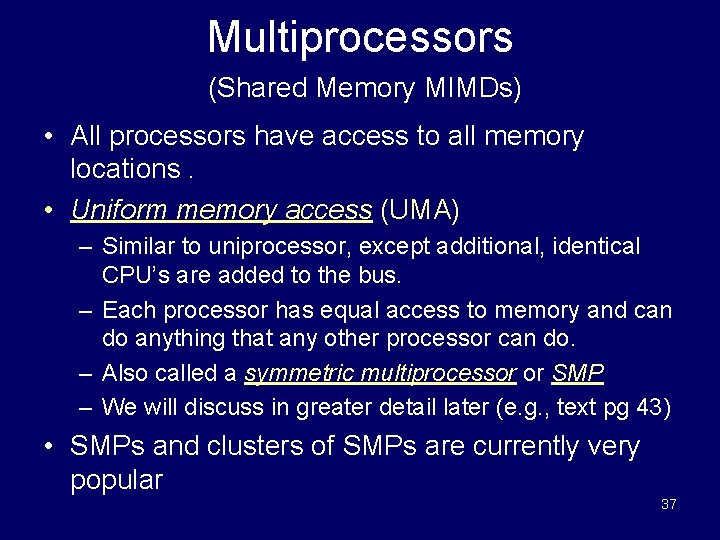 Multiprocessors

(Shared Memory MIMDs)

• All processors have access to all memory locations .

• Uniform memory access (UMA)

– Similar to uniprocessor, except additional, identical CPU's are added to the bus.

– Each processor has equal access to memory and can do anything that any other processor can do.

– Also called a symmetric multiprocessor or SMP

– We will discuss in greater detail later (e.g., text pg 43)

• SMPs and clusters of SMPs are currently very popular

37